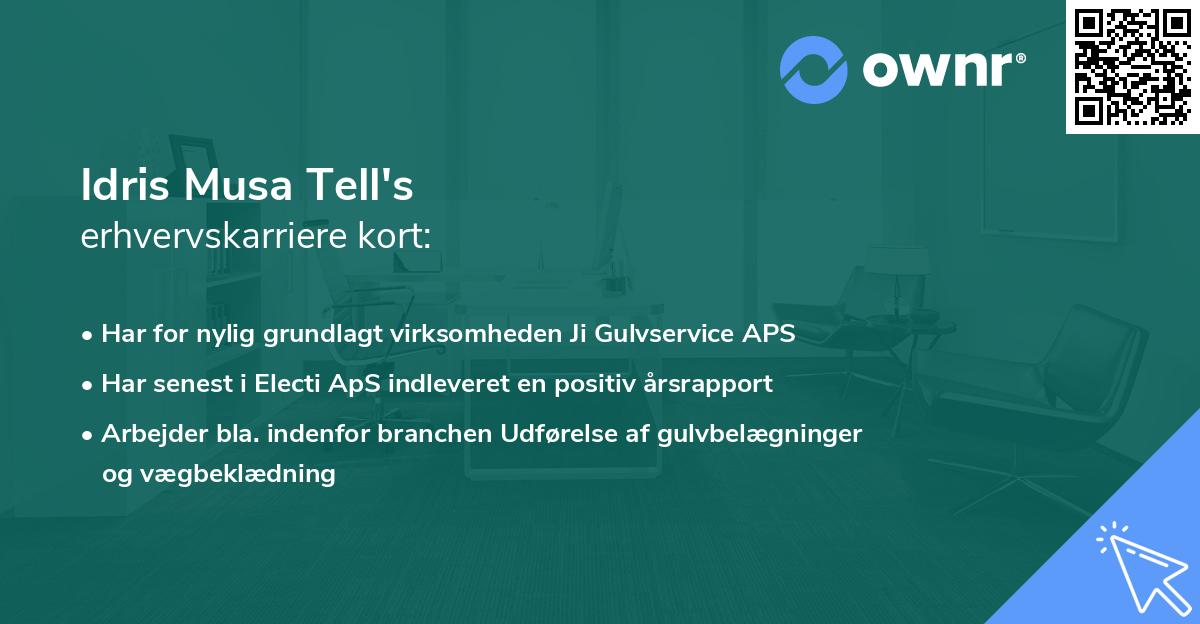 ownr®

Idris Musa Tell's
erhvervskarriere kort:

• Har for nylig grundlagt virksomheden Ji Gulvservice APS
• Har senest i Electi ApS indleveret en positiv årsrapport
• Arbejder bla. indenfor branchen Udførelse af gulvbelægninger og vægbeklædning